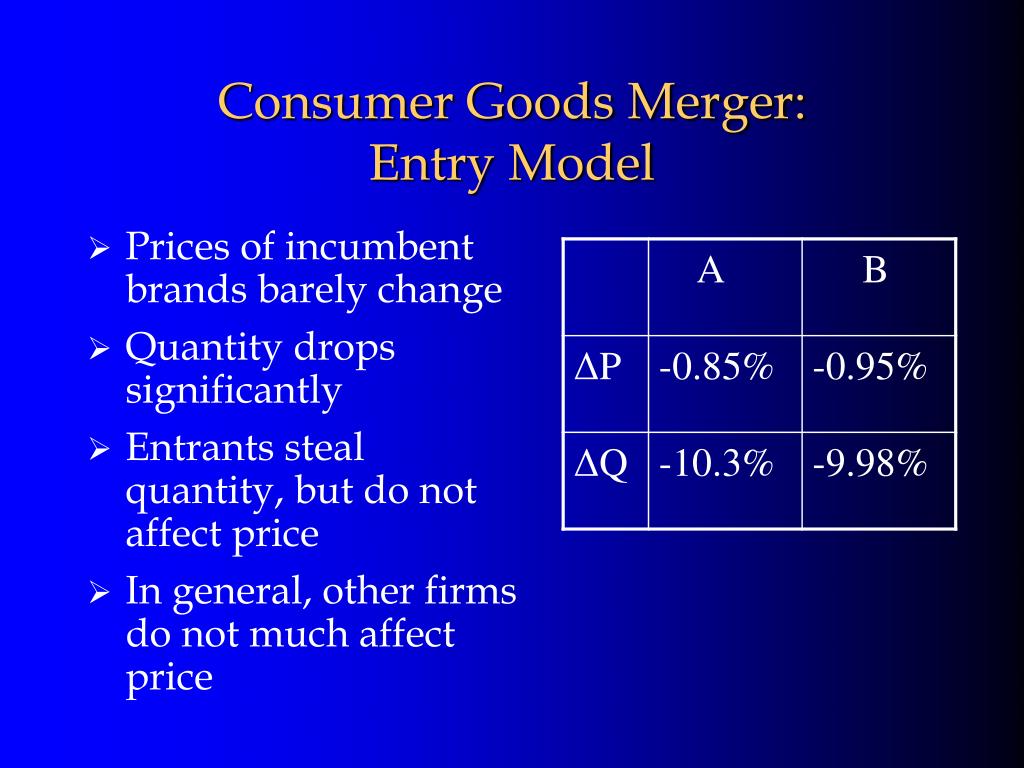 Consumer Goods Merger:
Entry Model

➢ Prices of incumbent brands barely change
➢ Quantity drops significantly
➢ Entrants steal quantity, but do not affect price
➢ In general, other firms do not much affect price

| | A | B |
|---|---|---|
| $\Delta$P | -0.85% | -0.95% |
| $\Delta$Q | -10.3% | -9.98% |